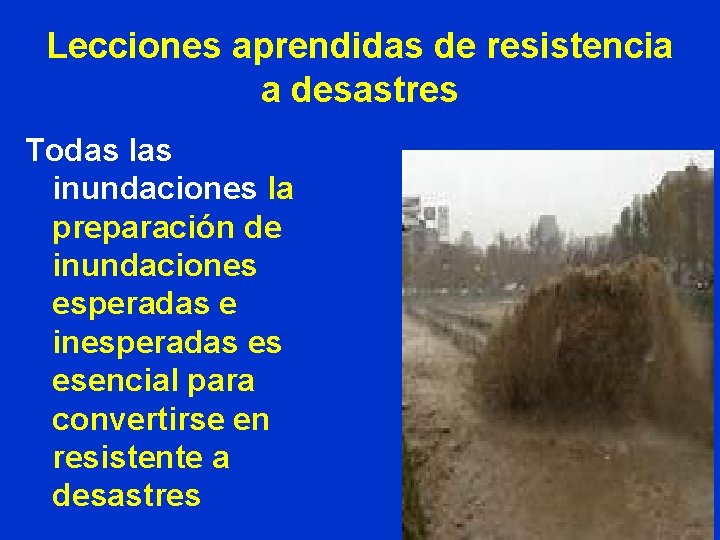 Lecciones aprendidas de resistencia a desastres

Todas las inundaciones la preparación de inundaciones esperadas e inesperadas es esencial para convertirse en resistente a desastres